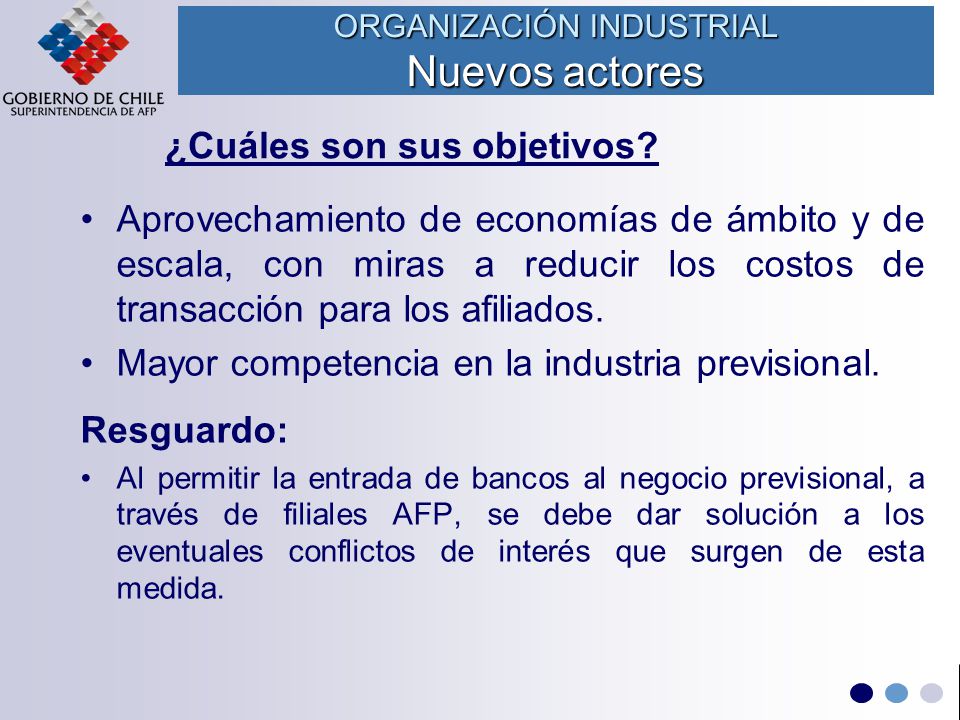 GOBIERNO DE CHILE
SUPERINTENDENCIA DE AFP

ORGANIZACIÓN INDUSTRIAL
Nuevos actores

¿Cuáles son sus objetivos?

• Aprovechamiento de economías de ámbito y de escala, con miras a reducir los costos de transacción para los afiliados.
• Mayor competencia en la industria previsional.

Resguardo:

• Al permitir la entrada de bancos al negocio previsional, a través de filiales AFP, se debe dar solución a los eventuales conflictos de interés que surgen de esta medida.